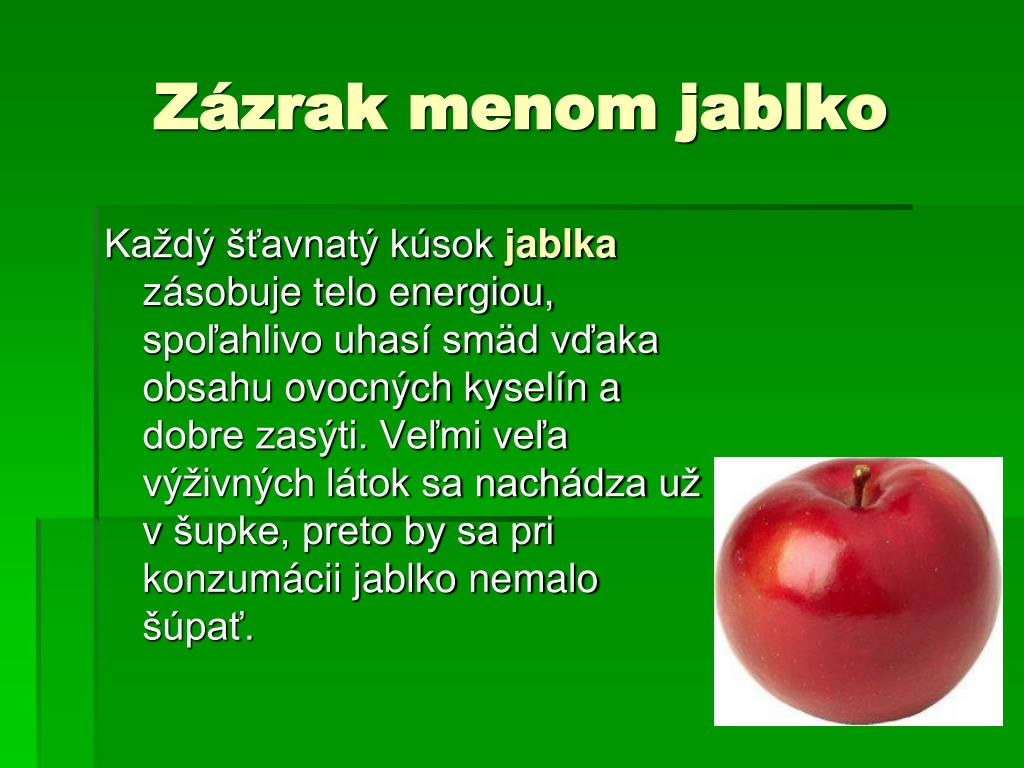 Zázrak menom jablko

Každý šťavnatý kúsok jablka zásobuje telo energiou, spoľahlivo uhasí smäd vďaka obsahu ovocných kyselín a dobre zasýti. Veľmi veľa výživných látok sa nachádza už v šupke, preto by sa pri konzumácii jablko nemalo šúpať.